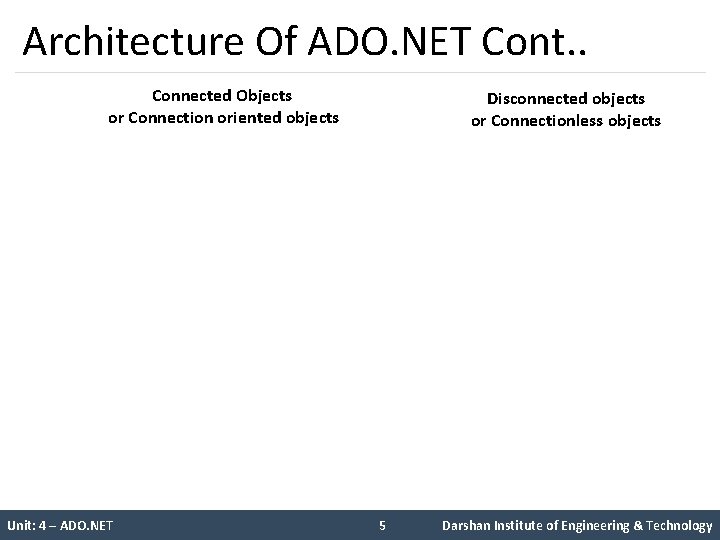 Architecture Of ADO.NET Cont..

Connected Objects
or Connection oriented objects

Disconnected objects
or Connectionless objects

Unit: 4 – ADO.NET

5

Darshan Institute of Engineering & Technology